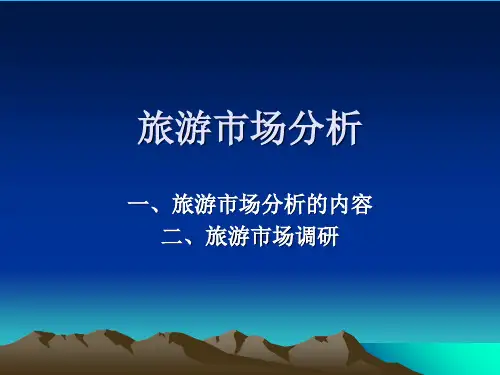 旅游市场分析

一、旅游市场分析的内容
二、旅游市场调研